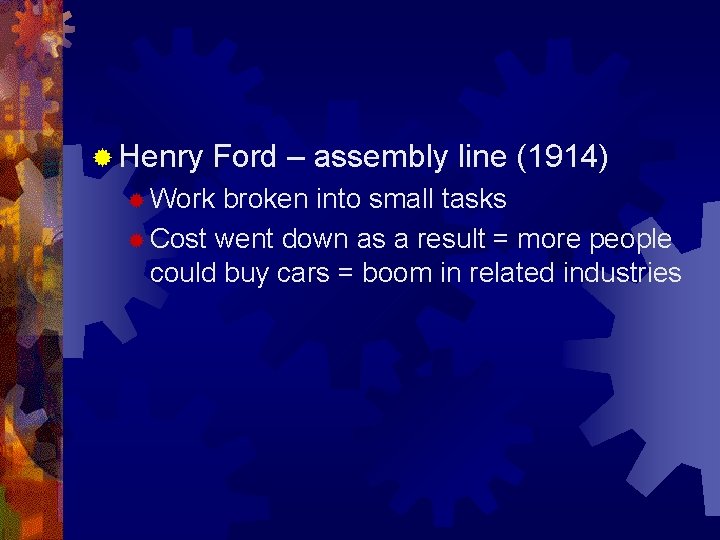 Henry Ford – assembly line (1914)

Work broken into small tasks

Cost went down as a result = more people could buy cars = boom in related industries